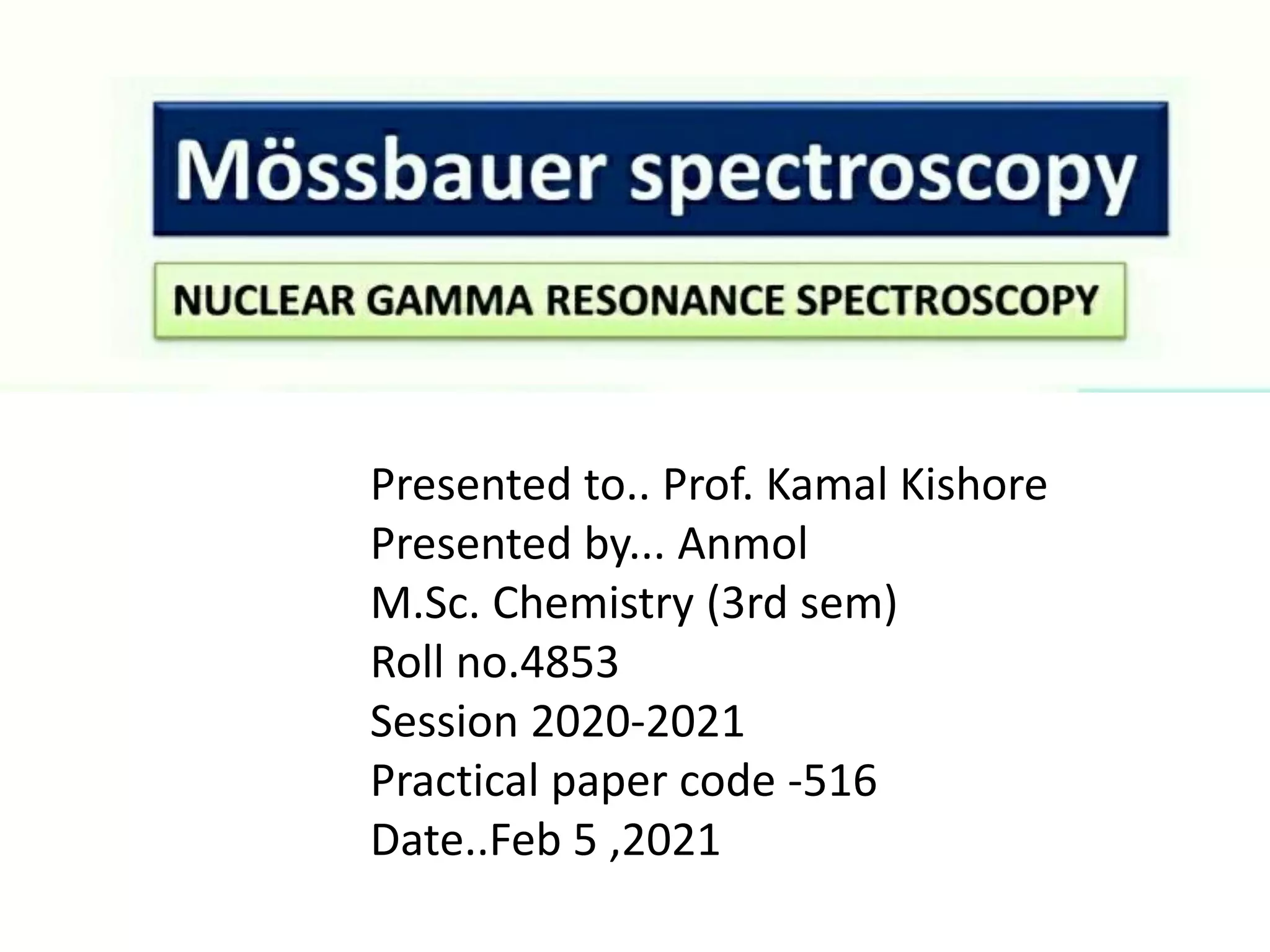 Mössbauer spectroscopy

NUCLEAR GAMMA RESONANCE SPECTROSCOPY

Presented to.. Prof. Kamal Kishore
Presented by... Anmol
M.Sc. Chemistry (3rd sem)
Roll no.4853
Session 2020-2021
Practical paper code -516
Date..Feb 5 ,2021